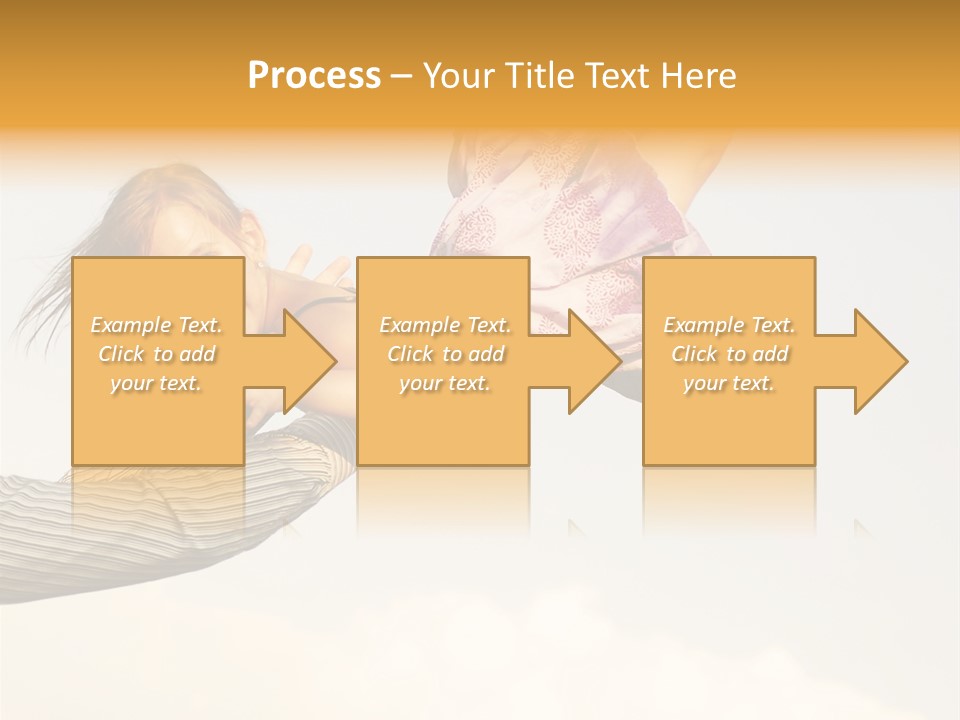 Process – Your Title Text Here

Example Text. Click to add your text.

Example Text. Click to add your text.

Example Text. Click to add your text.